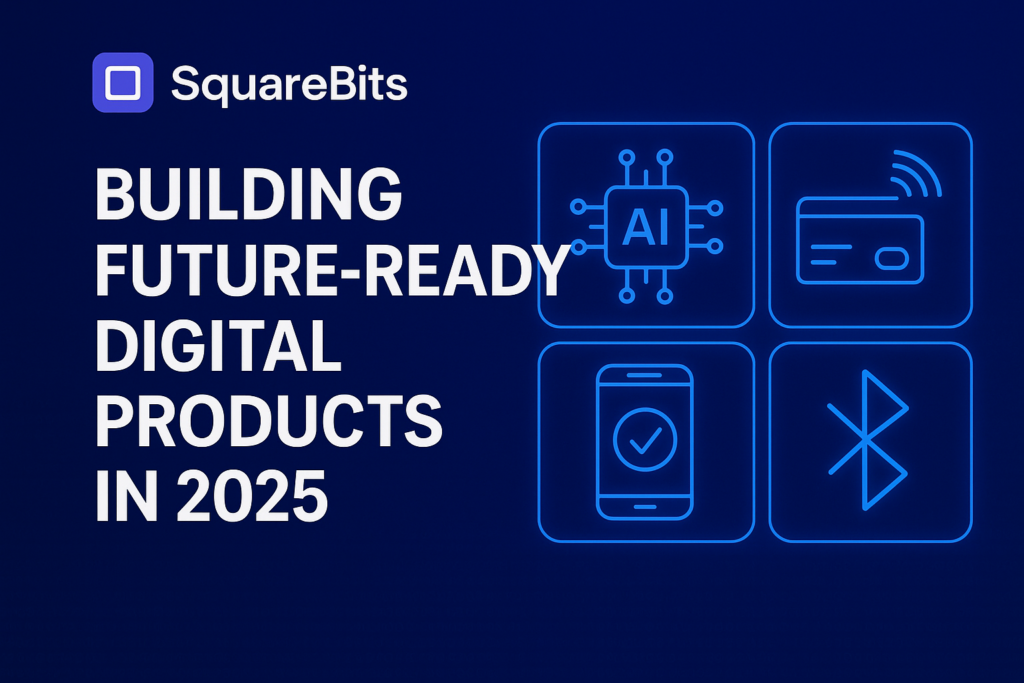 SquareBits

BUILDING FUTURE-READY DIGITAL PRODUCTS IN 2025

AI